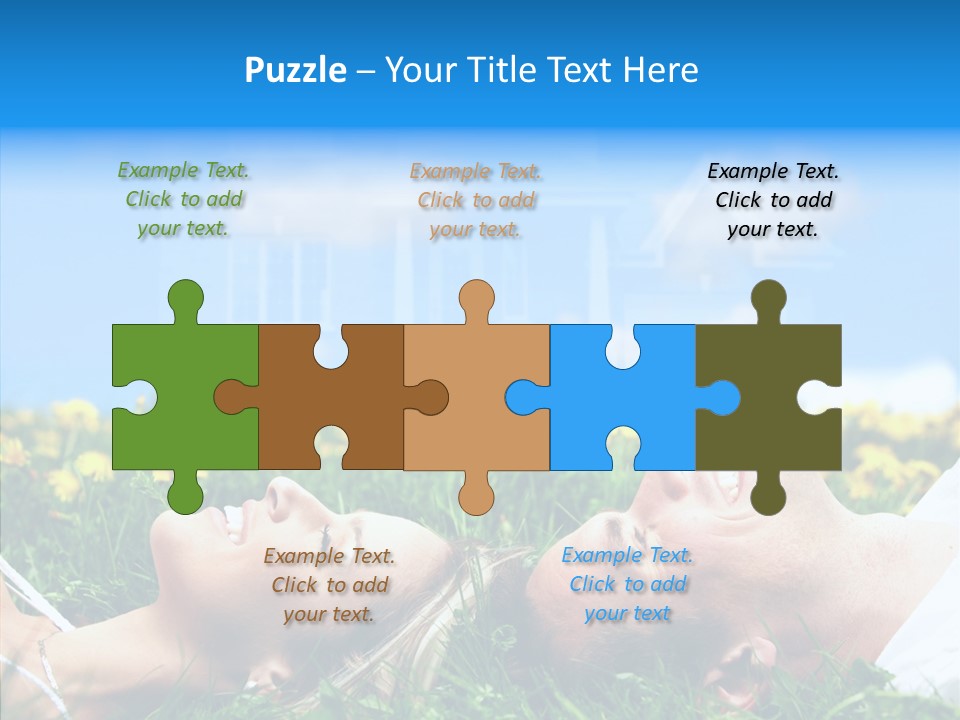 Puzzle – Your Title Text Here

Example Text. Click to add your text.

Example Text. Click to add your text.

Example Text. Click to add your text.

Example Text. Click to add your text.

Example Text. Click to add your text